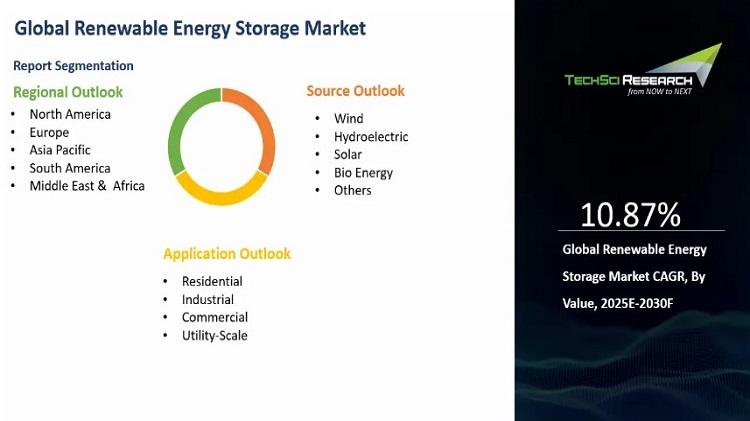 Global Renewable Energy Storage Market

Report Segmentation

Regional Outlook
• North America
• Europe
• Asia Pacific
• South America
• Middle East & Africa

Source Outlook
• Wind
• Hydroelectric
• Solar
• Bio Energy
• Others

Application Outlook
• Residential
• Industrial
• Commercial
• Utility-Scale

TECHSCI RESEARCH
from NOW to NEXT

10.87%

Global Renewable Energy Storage Market CAGR, By Value, 2025E-2030F